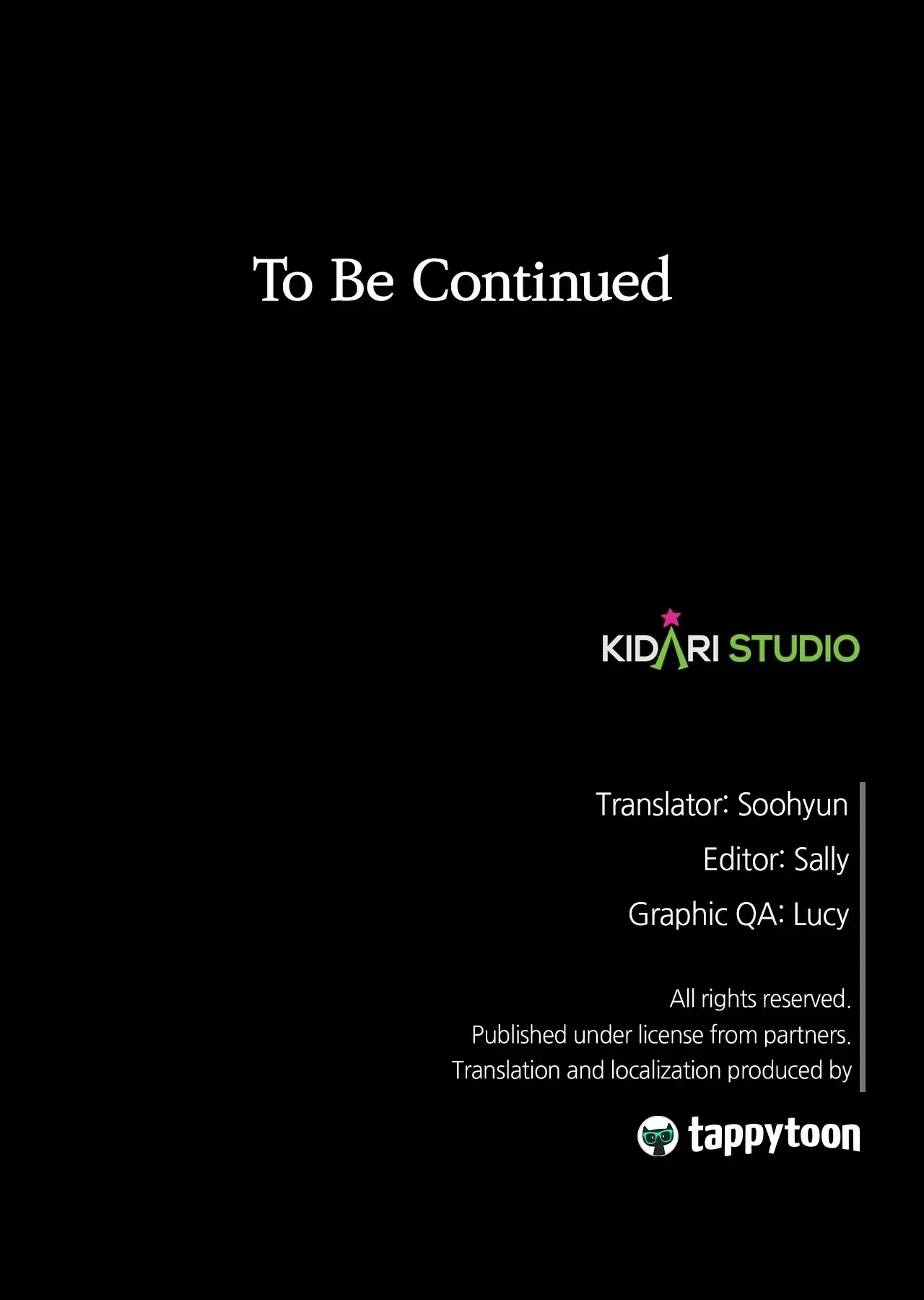 To Be Continued

KIDARI STUDIO

Translator: Soohyun
Editor: Sally
Graphic QA: Lucy

All rights reserved.
Published under license from partners.
Translation and localization produced by

tappytoon